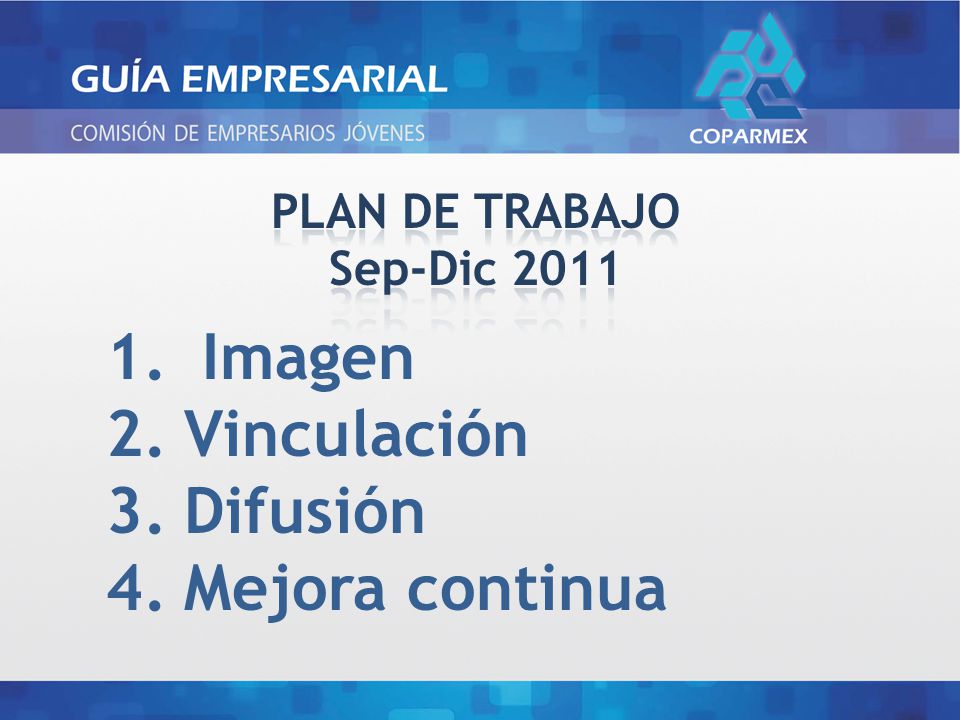 GUÍA EMPRESARIAL
COMISIÓN DE EMPRESARIOS JÓVENES

COPARMEX

PLAN DE TRABAJO
Sep-Dic 2011

1. Imagen
2. Vinculación
3. Difusión
4. Mejora continua